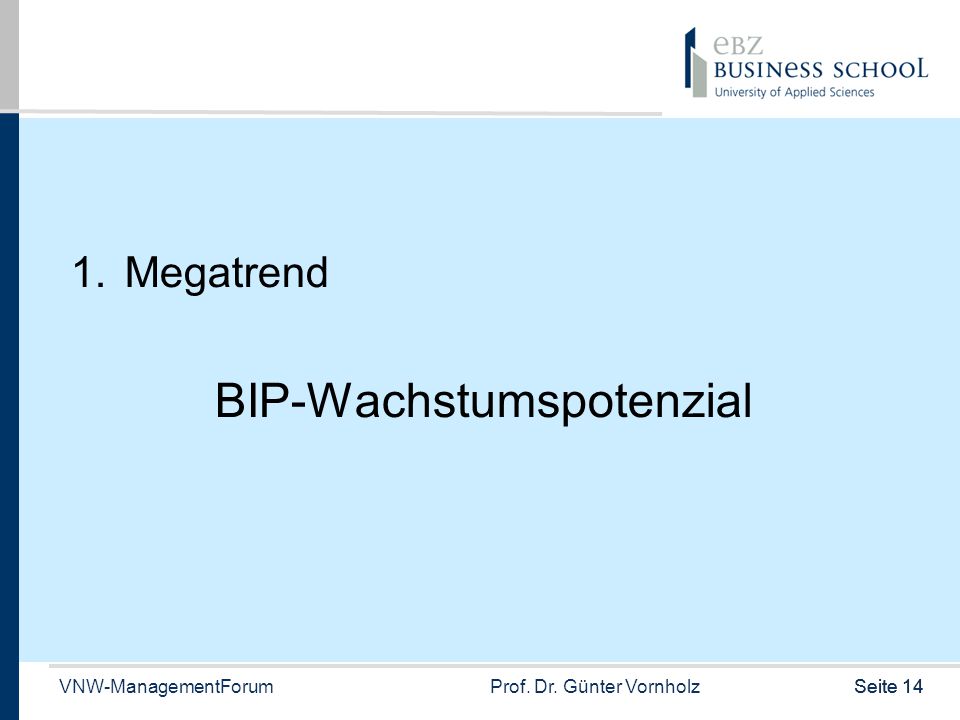 eBZ
BUSINESS SCHOOL
University of Applied Sciences

1. Megatrend

BIP-Wachstumspotenzial

VNW-ManagementForum

Prof. Dr. Günter Vornholz

Seite 14